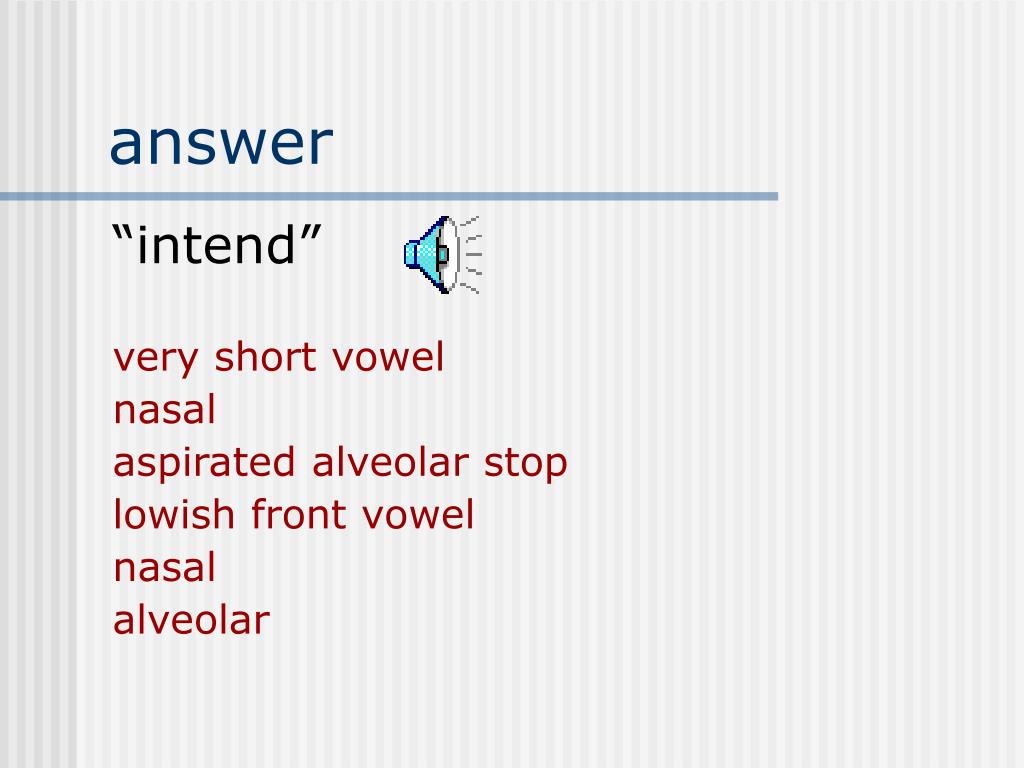 answer

“intend”

very short vowel
nasal
aspirated alveolar stop
lowish front vowel
nasal
alveolar